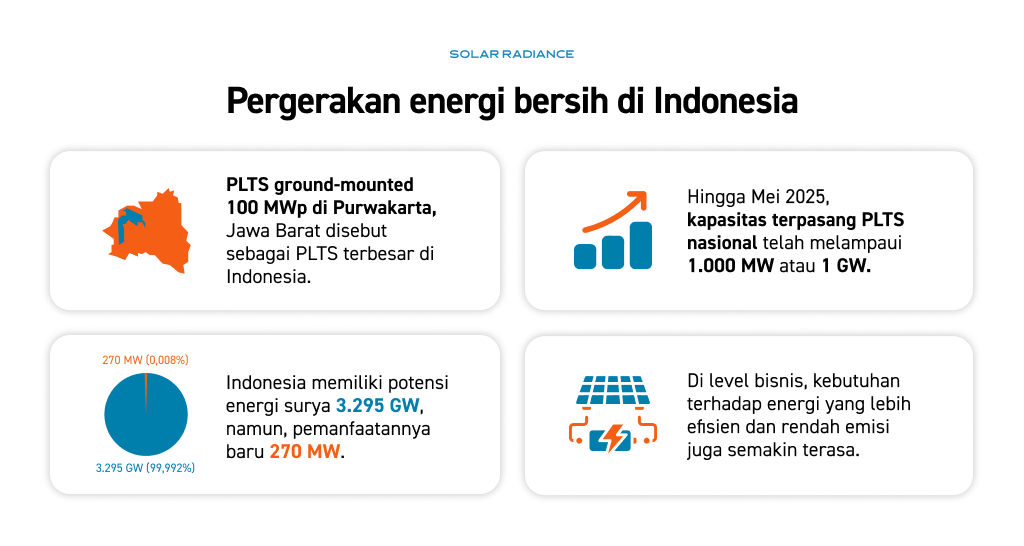 SOLAR RADIANCE

Pergerakan energi bersih di Indonesia

PLTS ground-mounted 100 MWp di Purwakarta, Jawa Barat disebut sebagai PLTS terbesar di Indonesia.

Hingga Mei 2025, kapasitas terpasang PLTS nasional telah melampaui 1.000 MW atau 1 GW.

270 MW (0,008%)

3.295 GW (99,992%)

Indonesia memiliki potensi energi surya 3.295 GW, namun, pemanfaatannya baru 270 MW.

Di level bisnis, kebutuhan terhadap energi yang lebih efisien dan rendah emisi juga semakin terasa.